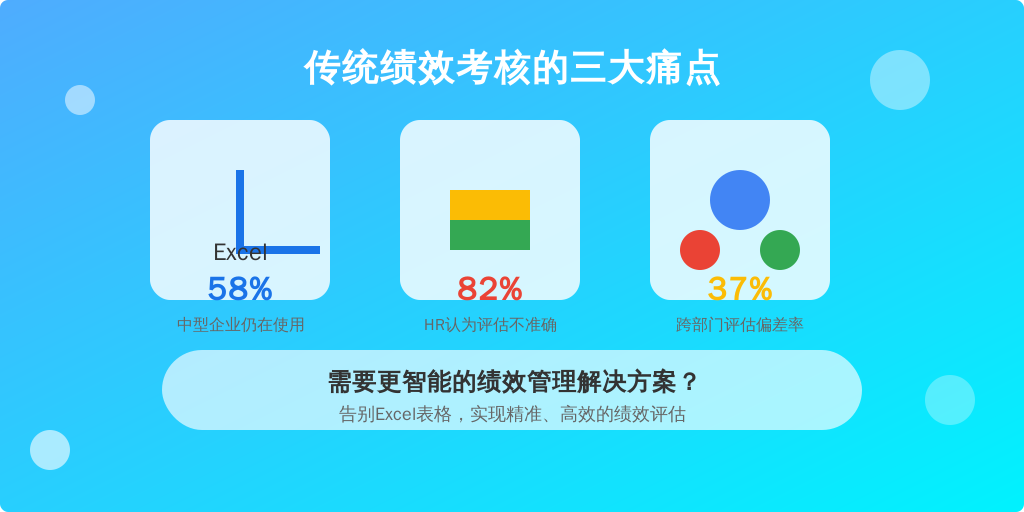 传统绩效考核的三大痛点

Excel
58%
中型企业仍在使用

82%
HR认为评估不准确

37%
跨部门评估偏差率

需要更智能的绩效管理解决方案？
告别Excel表格，实现精准、高效的绩效评估